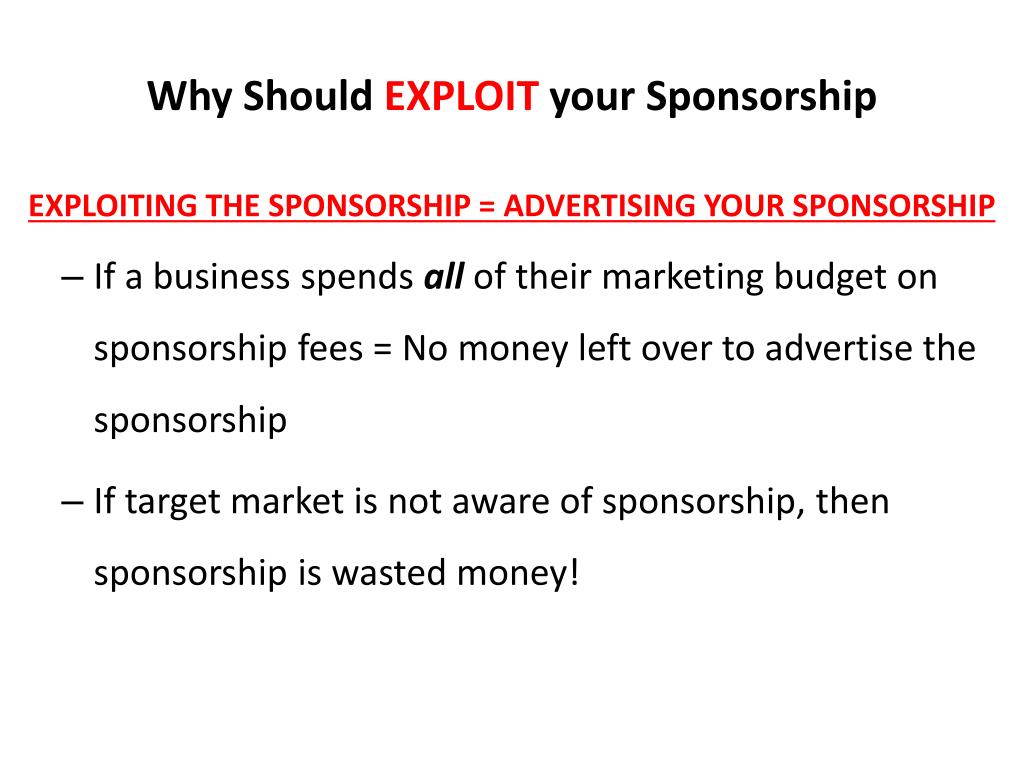 Why Should EXPLOIT your Sponsorship

EXPLOITING THE SPONSORSHIP = ADVERTISING YOUR SPONSORSHIP

– If a business spends all of their marketing budget on sponsorship fees = No money left over to advertise the sponsorship

– If target market is not aware of sponsorship, then sponsorship is wasted money!